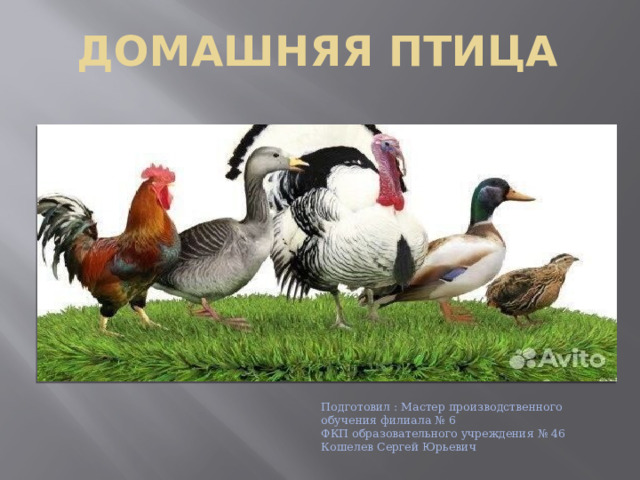 ДОМАШНЯЯ ПТИЦА

Avito

Подготовил : Мастер производственного обучения филиала № 6
ФКП образовательного учреждения № 46
Кошелев Сергей Юрьевич